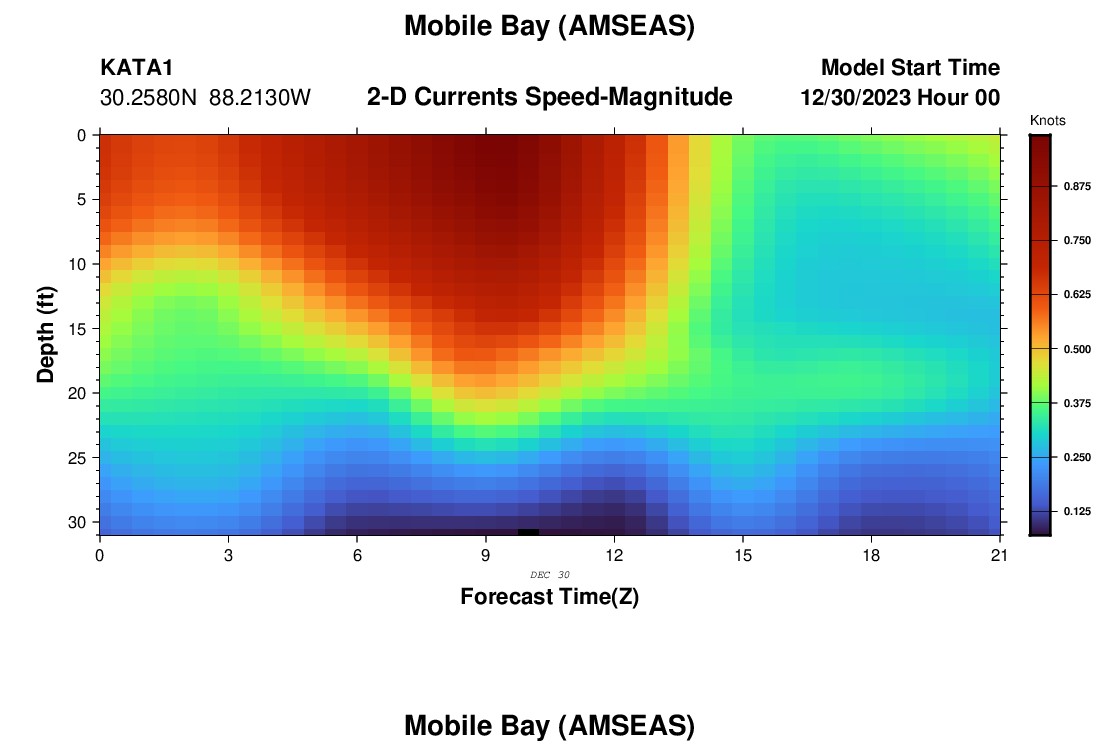 Mobile Bay (AMSEAS)

KATA1
30.2580N 88.2130W

2-D Currents Speed-Magnitude

Model Start Time
12/30/2023 Hour 00

Knots

0.875
0.750
0.625
0.500
0.375
0.250
0.125

Depth (ft)

0
5
10
15
20
25
30

0
3
6
9
12
15
18
21

DEC 30

Forecast Time(Z)

Mobile Bay (AMSEAS)